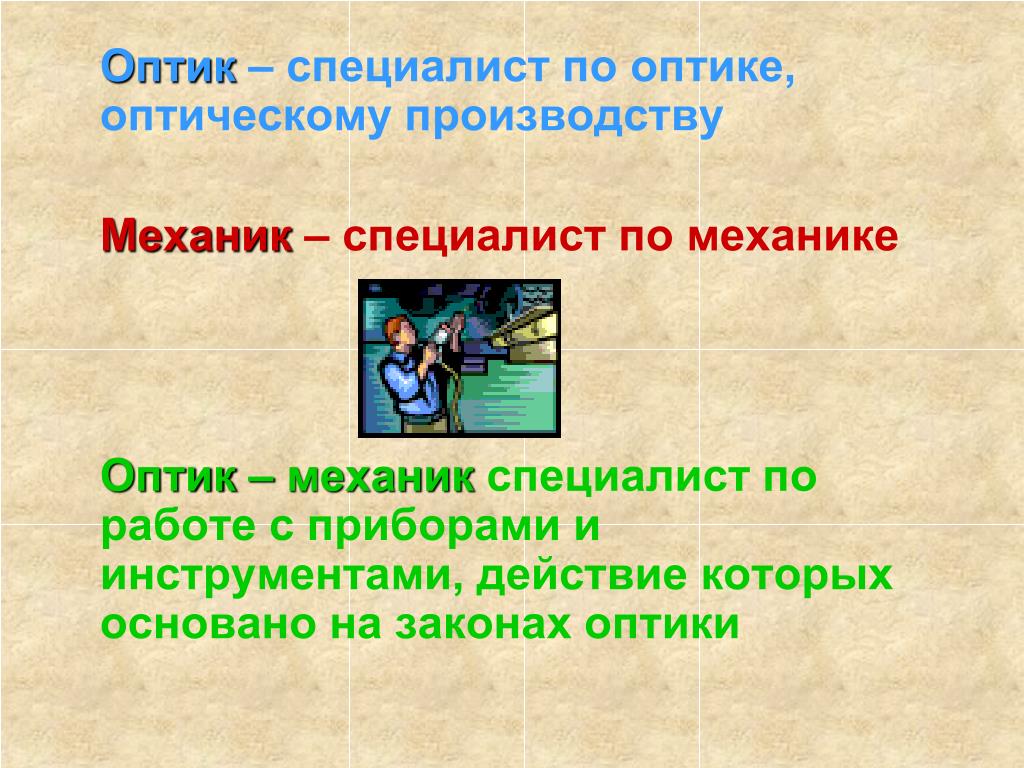 Оптик – специалист по оптике, оптическому производству

Механик – специалист по механике

Оптик – механик специалист по работе с приборами и инструментами, действие которых основано на законах оптики